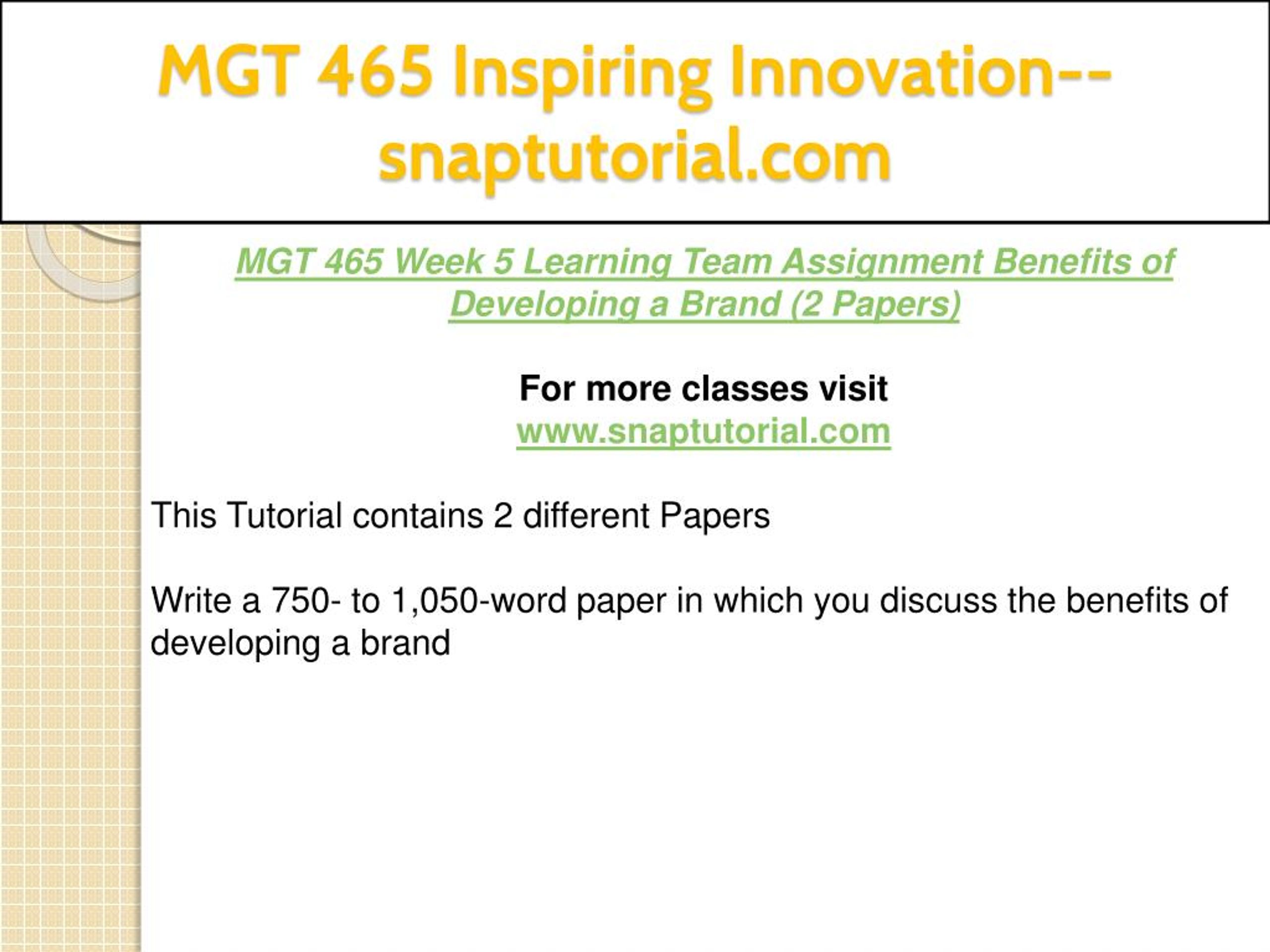 MGT 465 Inspiring Innovation--snaptutorial.com

MGT 465 Week 5 Learning Team Assignment Benefits of Developing a Brand (2 Papers)

For more classes visit
www.snaptutorial.com

This Tutorial contains 2 different Papers

Write a 750- to 1,050-word paper in which you discuss the benefits of developing a brand